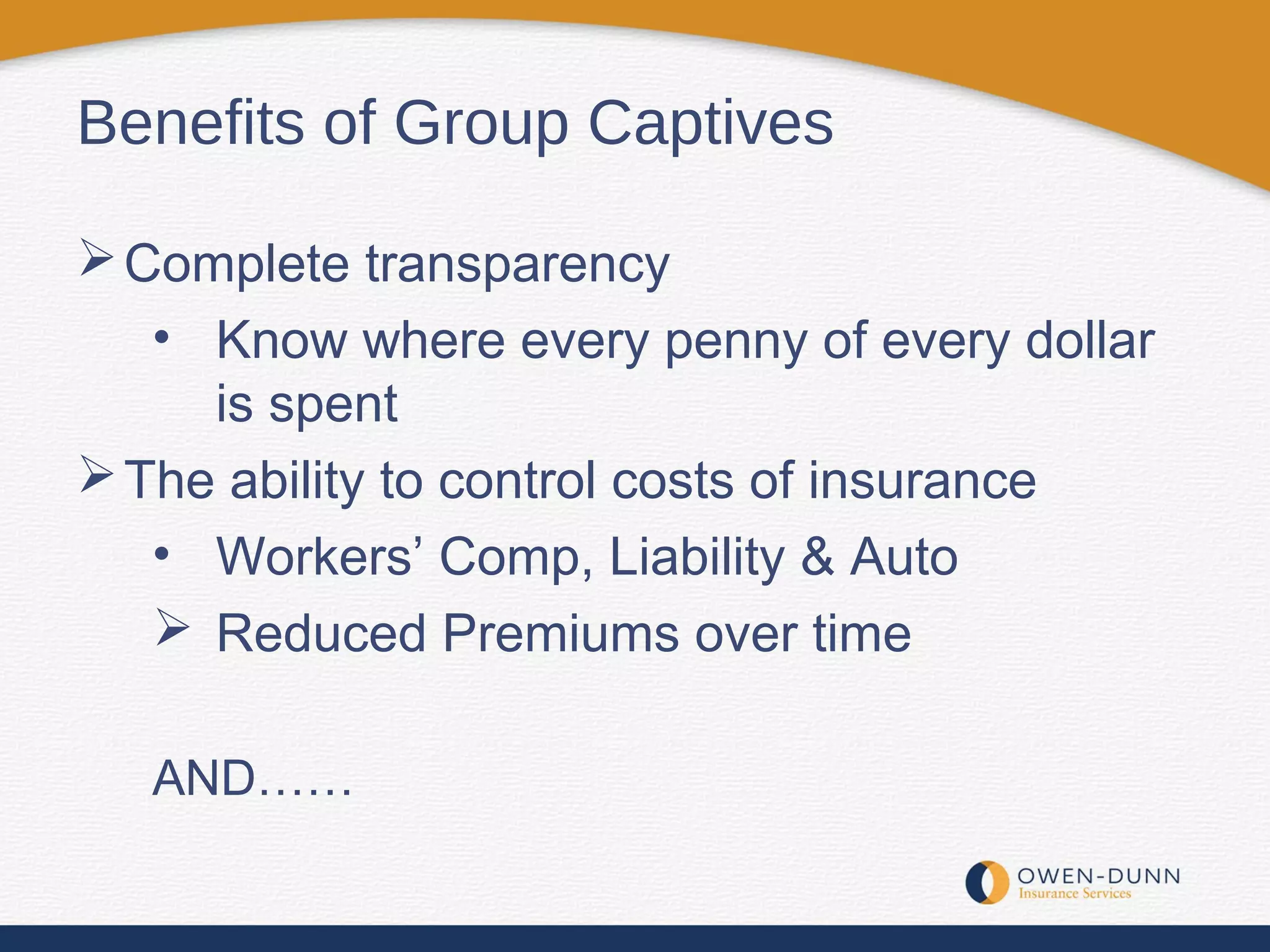 Benefits of Group Captives

➢ Complete transparency

• Know where every penny of every dollar is spent

➢ The ability to control costs of insurance

• Workers’ Comp, Liability & Auto

➢ Reduced Premiums over time

AND……

OWEN-DUNN
Insurance Services